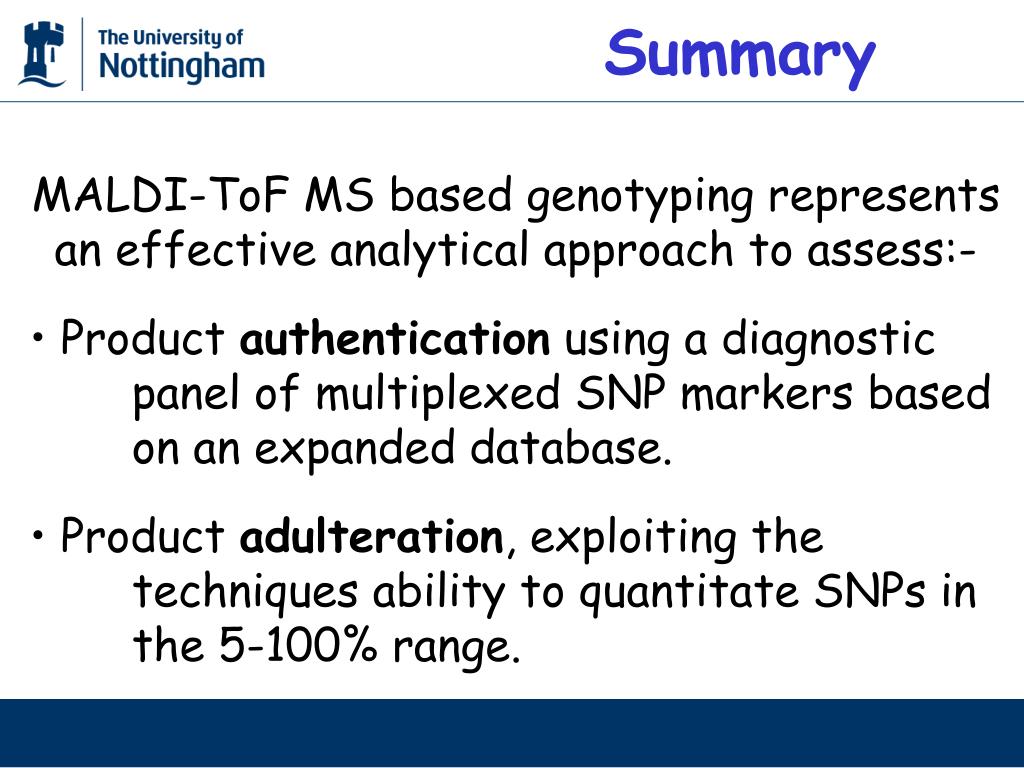 The University of Nottingham

Summary

MALDI-ToF MS based genotyping represents an effective analytical approach to assess:-

• Product authentication using a diagnostic panel of multiplexed SNP markers based on an expanded database.

• Product adulteration, exploiting the techniques ability to quantitate SNPs in the 5-100% range.